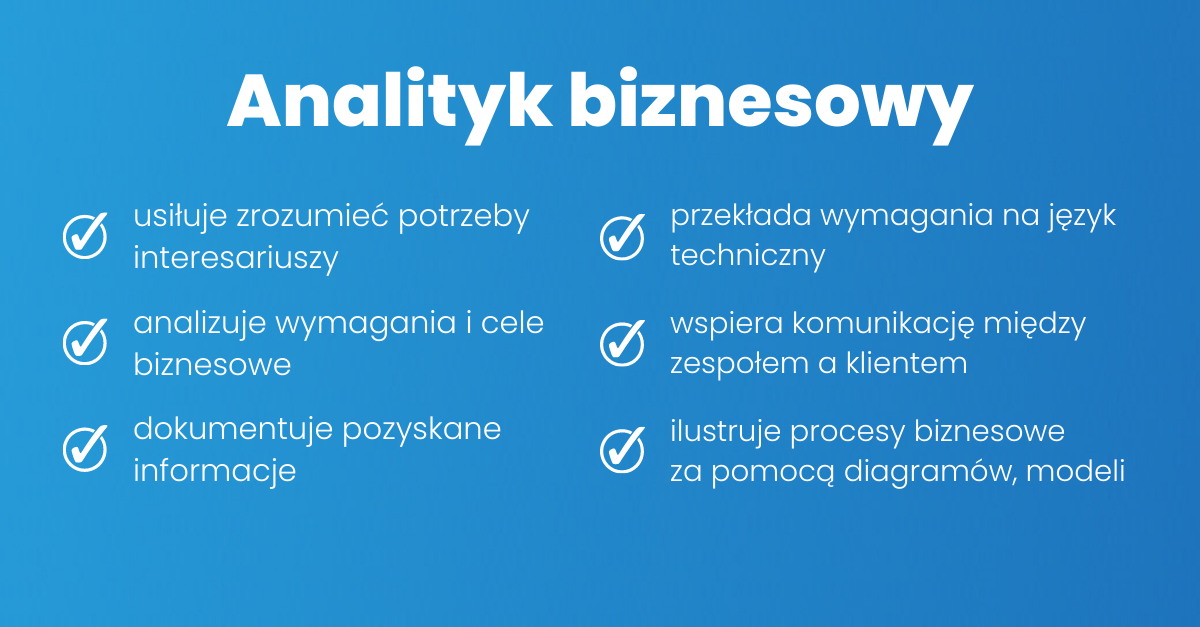 Analityk biznesowy

usiłuje zrozumieć potrzeby interesariuszy

analizuje wymagania i cele biznesowe

dokumentuje pozyskane informacje

przekłada wymagania na język techniczny

wspiera komunikację między zespołem a klientem

ilustruje procesy biznesowe za pomocą diagramów, modeli